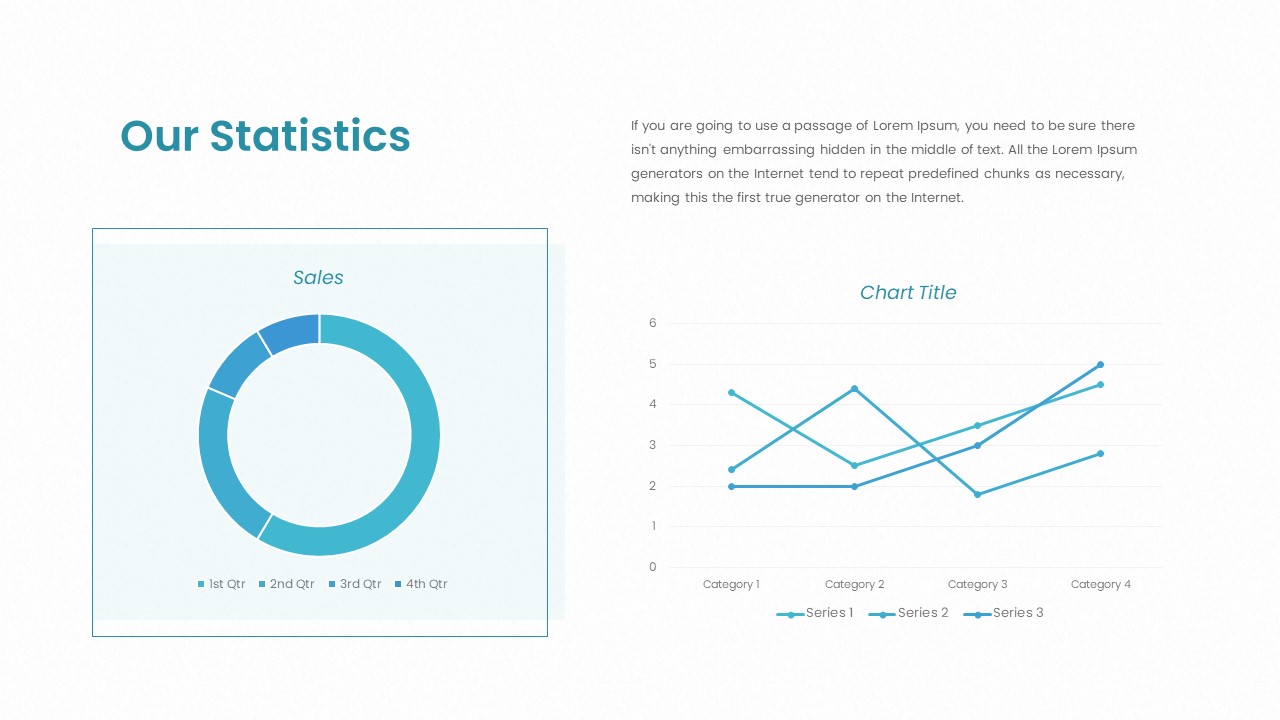 Our Statistics

If you are going to use a passage of Lorem Ipsum, you need to be sure there isn't anything embarrassing hidden in the middle of text. All the Lorem Ipsum generators on the Internet tend to repeat predefined chunks as necessary, making this the first true generator on the Internet.

Sales

1st Qtr 2nd Qtr 3rd Qtr 4th Qtr

Chart Title

6
5
4
3
2
1
0

Category 1 Category 2 Category 3 Category 4

Series 1 Series 2 Series 3